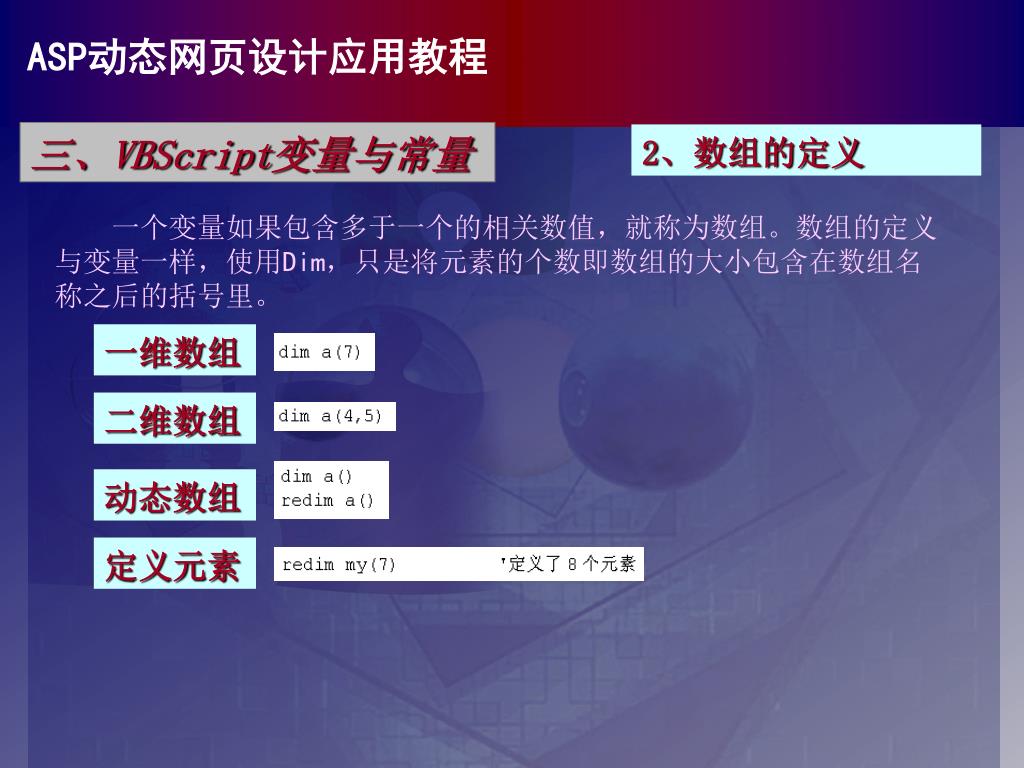 ASP动态网页设计应用教程

三、VBScript变量与常量

2、数组的定义

一个变量如果包含多于一个的相关数值，就称为数组。数组的定义与变量一样，使用Dim，只是将元素的个数即数组的大小包含在数组名称之后的括号里。

一维数组

dim a(7)

二维数组

dim a(4,5)

动态数组

dim a()
redim a()

定义元素

redim my(7) '定义了 8 个元素